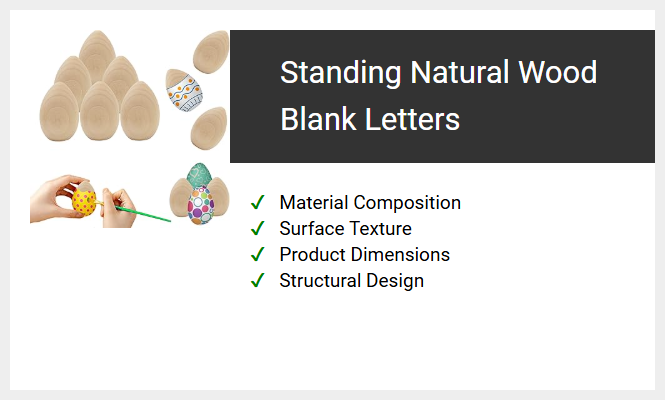 Standing Natural Wood Blank Letters

✓ Material Composition
✓ Surface Texture
✓ Product Dimensions
✓ Structural Design